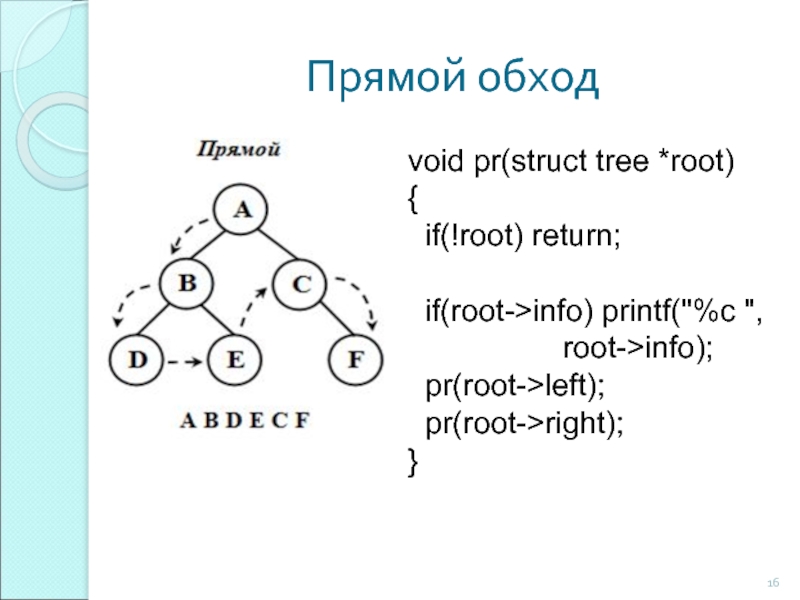 Прямой обход

Прямой

A

B

C

D

E

F

A B D E C F

void pr(struct tree *root)
{
  if(!root) return;

  if(root->info) printf("%c ",
                  root->info);
  pr(root->left);
  pr(root->right);
}

16